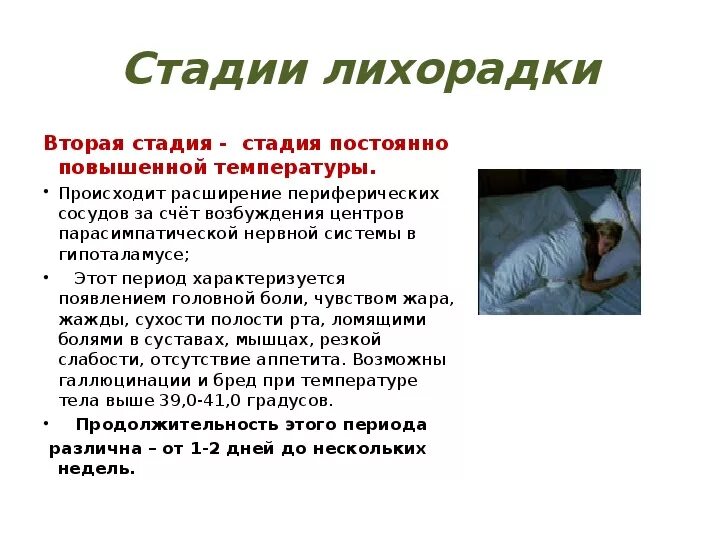 Стадии лихорадки

Вторая стадия - стадия постоянно повышенной температуры.

• Происходит расширение периферических сосудов за счёт возбуждения центров парасимпатической нервной системы в гипоталамусе;

• Этот период характеризуется появлением головной боли, чувством жара, жажды, сухости полости рта, ломящими болями в суставах, мышцах, резкой слабости, отсутствие аппетита. Возможны галлюцинации и бред при температуре тела выше 39,0-41,0 градусов.

• Продолжительность этого периода различна – от 1-2 дней до нескольких недель.